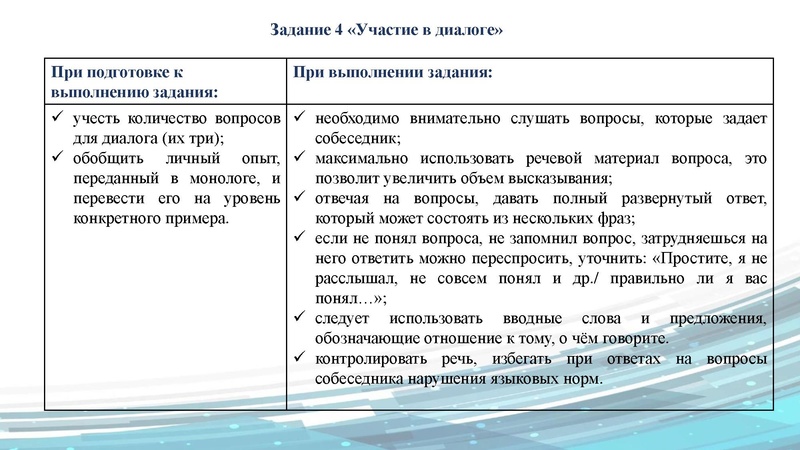 Задание 4 «Участие в диалоге»

| При подготовке к выполнению задания: | При выполнении задания: |
|---|---|
| ✓ учесть количество вопросов для диалога (их три); ✓ обобщить личный опыт, переданный в монологе, и перевести его на уровень конкретного примера. | ✓ необходимо внимательно слушать вопросы, которые задает собеседник; ✓ максимально использовать речевой материал вопроса, это позволит увеличить объем высказывания; ✓ отвечая на вопросы, давать полный развернутый ответ, который может состоять из нескольких фраз; ✓ если не понял вопроса, не запомнил вопрос, затрудняешься на него ответить можно переспросить, уточнить: «Простите, я не расслышал, не совсем понял и др./ правильно ли я вас понял…»; ✓ следует использовать вводные слова и предложения, обозначающие отношение к тому, о чём говорите. ✓ контролировать речь, избегать при ответах на вопросы собеседника нарушения языковых норм. |